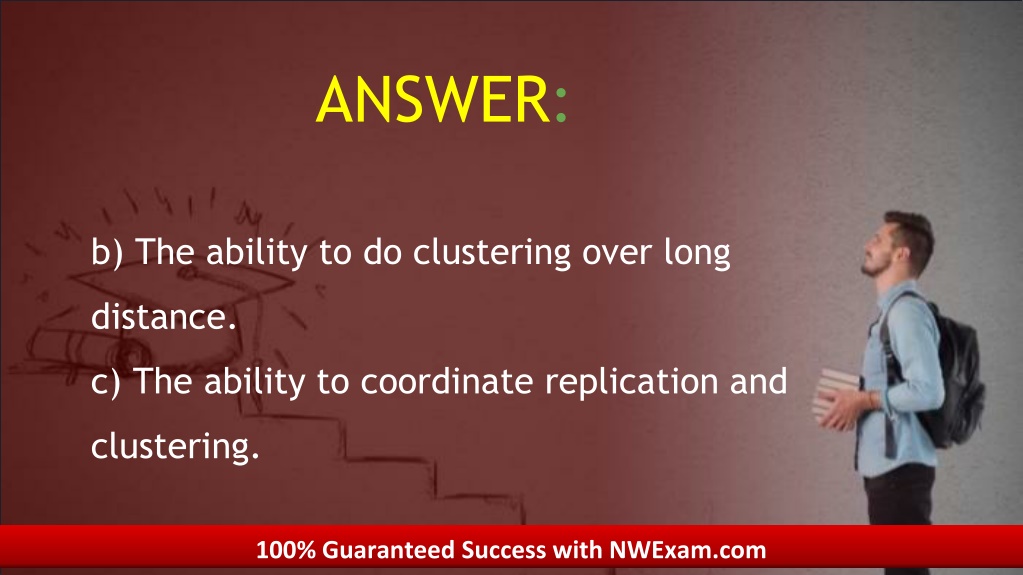 ANSWER:

b) The ability to do clustering over long distance.

c) The ability to coordinate replication and clustering.

100% Guaranteed Success with NWExam.com